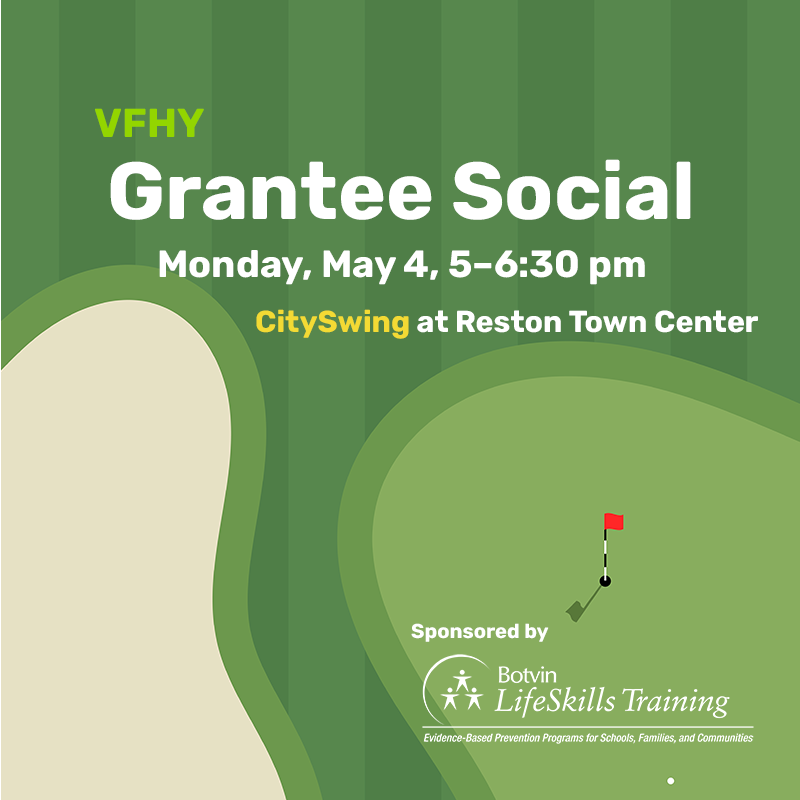 VFHY

Grantee Social

Monday, May 4, 5–6:30 pm

CitySwing at Reston Town Center

Sponsored by

Botvin LifeSkills Training

Evidence-Based Prevention Programs for Schools, Families, and Communities